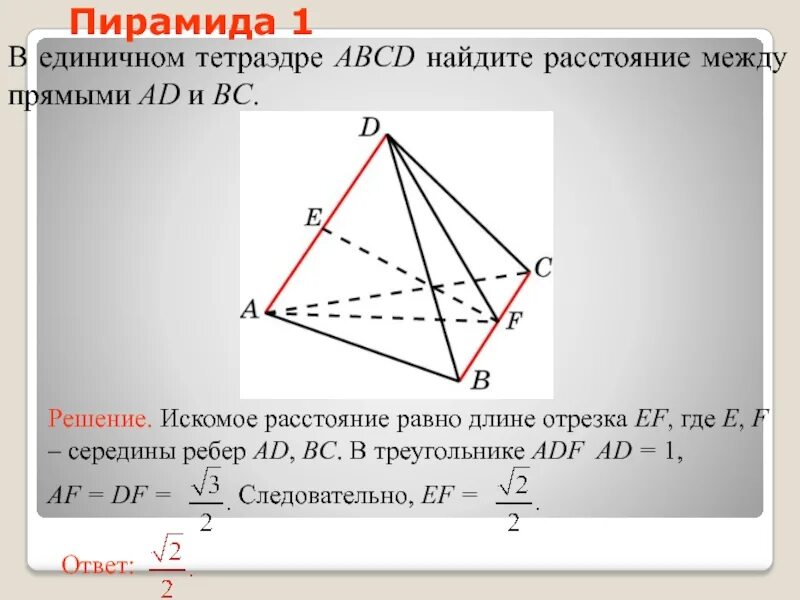 Пирамида 1

В единичном тетраэдре $ABCD$ найдите расстояние между прямыми $AD$ и $BC$.

D

E

C

A

F

B

Решение. Искомое расстояние равно длине отрезка $EF$, где $E$, $F$ – середины ребер $AD$, $BC$. В треугольнике $ADF$ $AD = 1$, $AF = DF = \frac{\sqrt{3}}{2}$. Следовательно, $EF = \frac{\sqrt{2}}{2}$.

Ответ: $\frac{\sqrt{2}}{2}$.